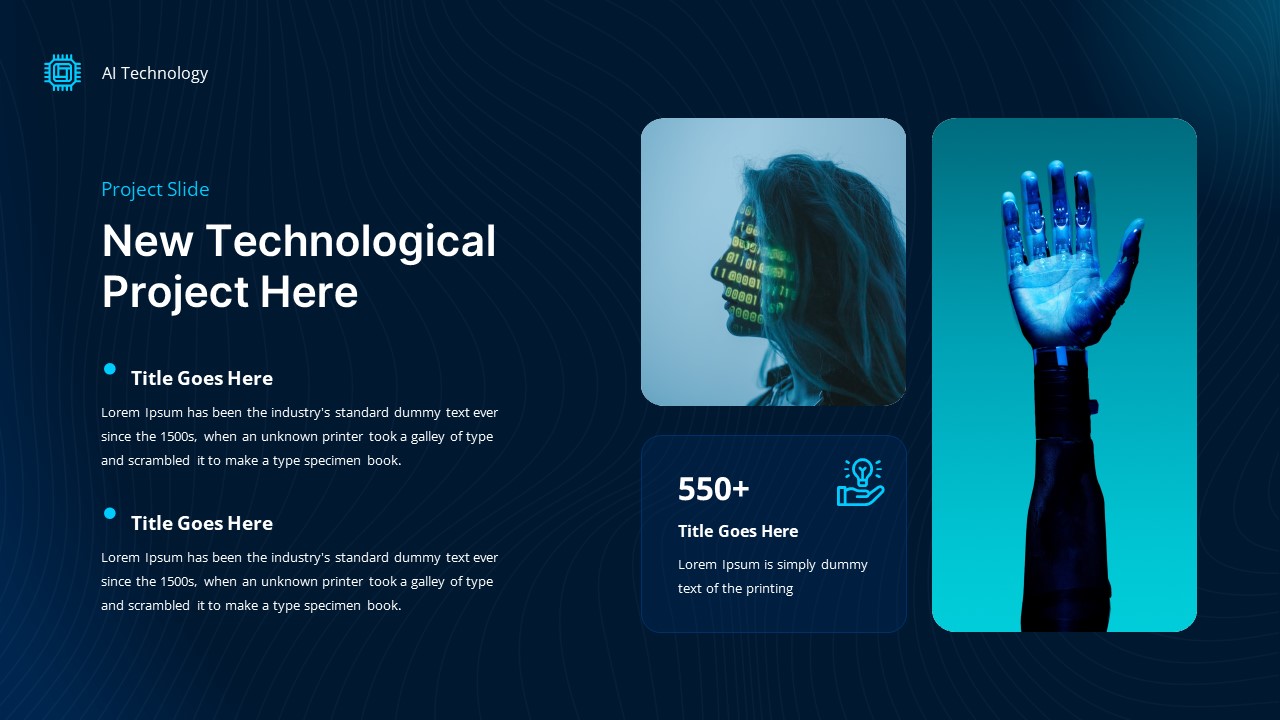 AI Technology

Project Slide

New Technological Project Here

Title Goes Here

Lorem Ipsum has been the industry's standard dummy text ever since the 1500s, when an unknown printer took a galley of type and scrambled it to make a type specimen book.

Title Goes Here

Lorem Ipsum has been the industry's standard dummy text ever since the 1500s, when an unknown printer took a galley of type and scrambled it to make a type specimen book.

550+

Title Goes Here

Lorem Ipsum is simply dummy text of the printing